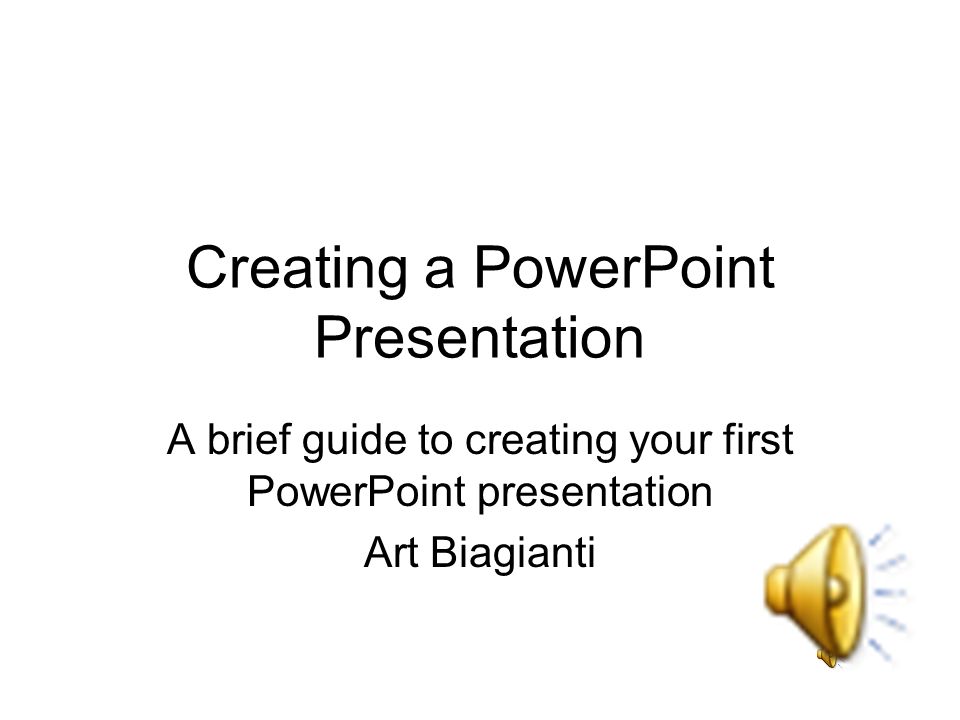 Creating a PowerPoint Presentation

A brief guide to creating your first PowerPoint presentation

Art Biagianti